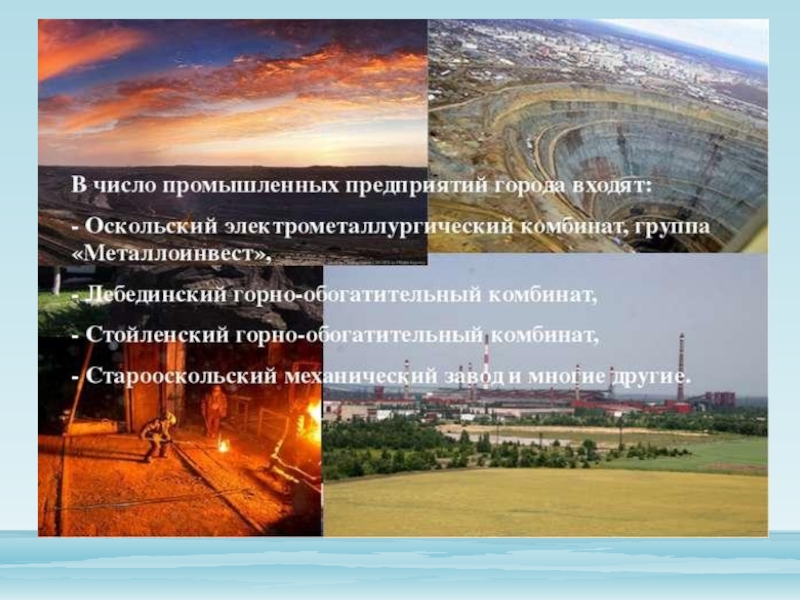 В число промышленных предприятий города входят:

- Оскольский электрометаллургический комбинат, группа «Металлоинвест»,

- Лебединский горно-обогатительный комбинат,

- Стойленский горно-обогатительный комбинат,

- Старооскольский механический завод и многие другие.